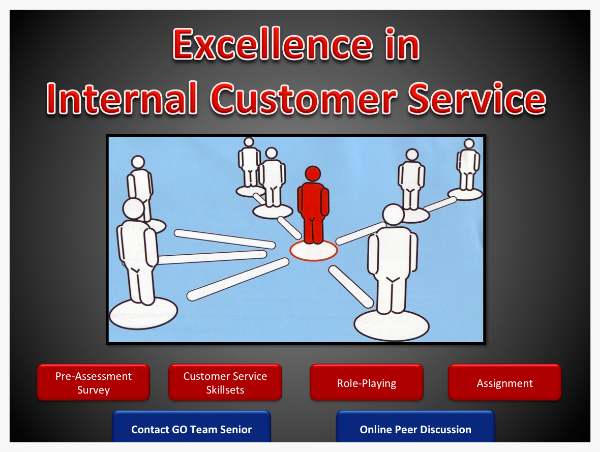 Excellence in
Internal Customer Service

Pre-Assessment Survey

Customer Service Skillsets

Role-Playing

Assignment

Contact GO Team Senior

Online Peer Discussion